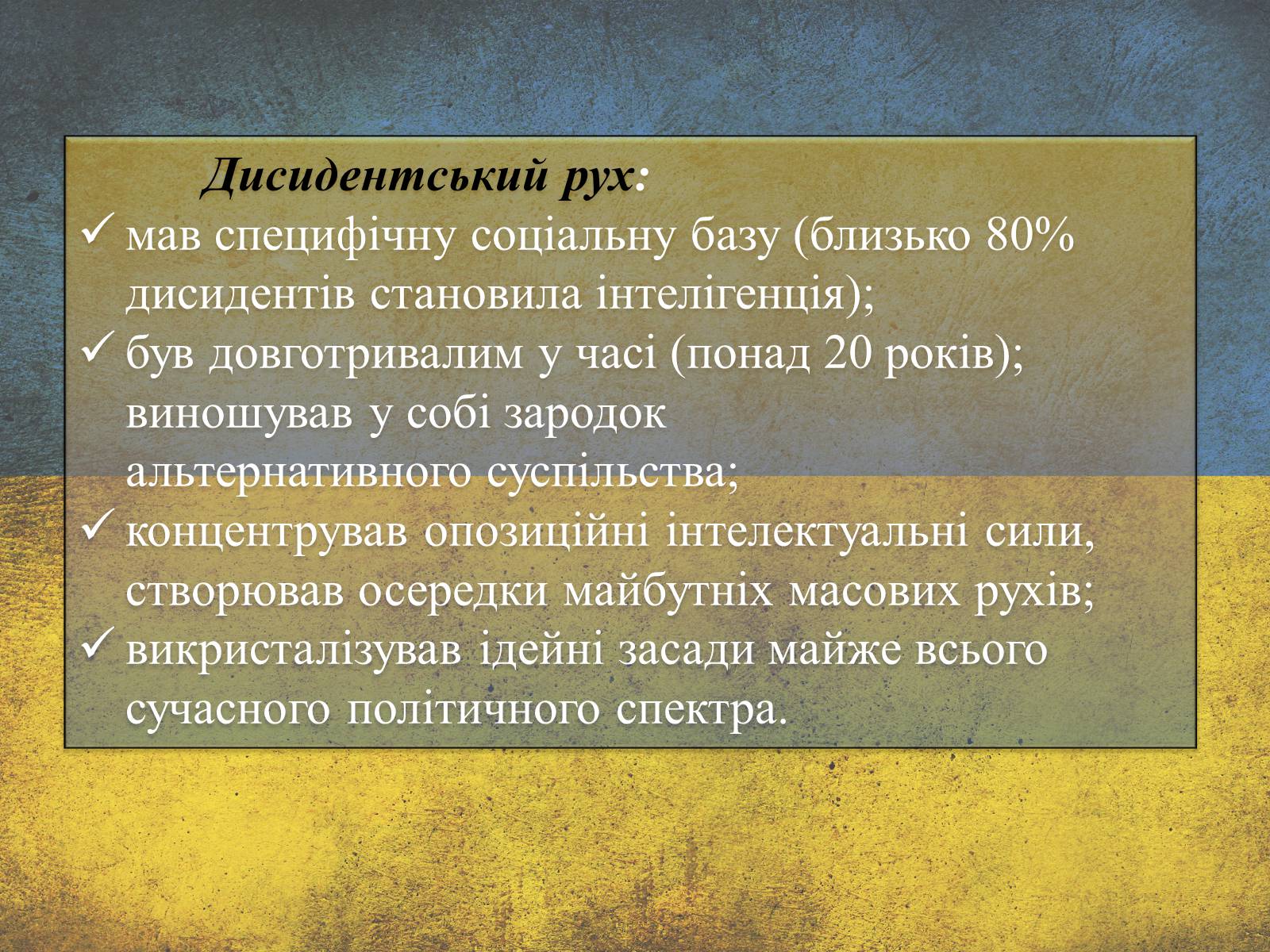 Дисидентський рух:

✓ мав специфічну соціальну базу (близько 80% дисидентів становила інтелігенція);
✓ був довготривалим у часі (понад 20 років); виношував у собі зародок альтернативного суспільства;
✓ концентрував опозиційні інтелектуальні сили, створював осередки майбутніх масових рухів;
✓ викристалізував ідейні засади майже всього сучасного політичного спектра.